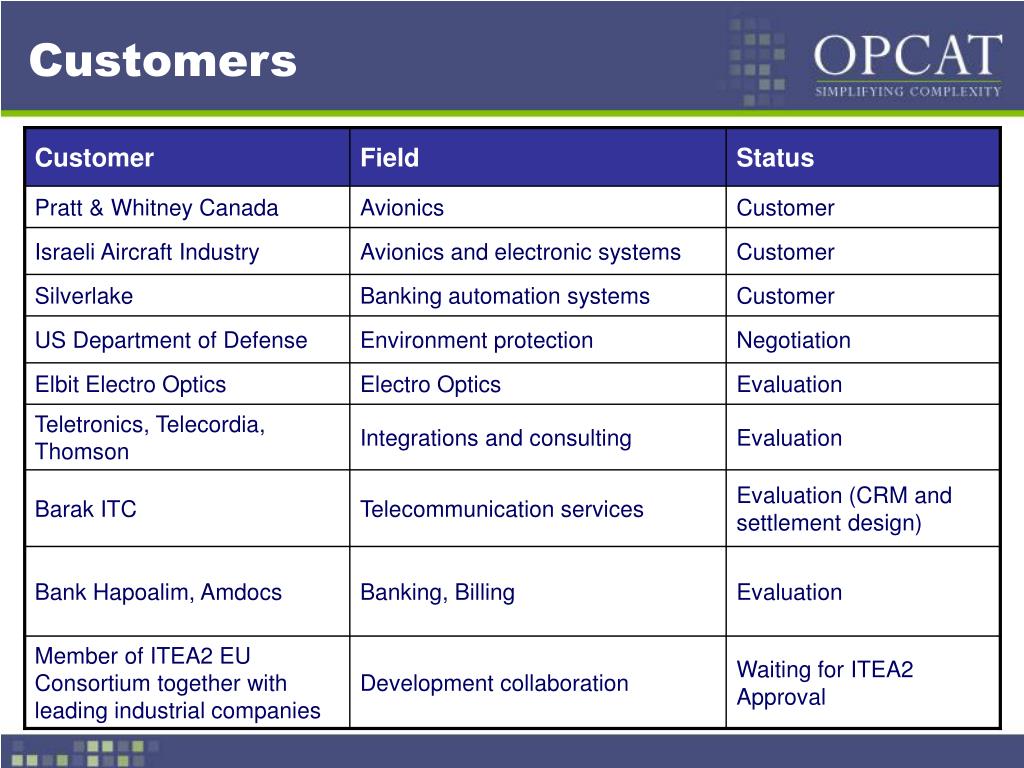 Customers

OPCAT
SIMPLIFYING COMPLEXITY

| Customer | Field | Status |
|---|---|---|
| Pratt & Whitney Canada | Avionics | Customer |
| Israeli Aircraft Industry | Avionics and electronic systems | Customer |
| Silverlake | Banking automation systems | Customer |
| US Department of Defense | Environment protection | Negotiation |
| Elbit Electro Optics | Electro Optics | Evaluation |
| Teletronics, Telecordia, Thomson | Integrations and consulting | Evaluation |
| Barak ITC | Telecommunication services | Evaluation (CRM and settlement design) |
| Bank Hapoalim, Amdocs | Banking, Billing | Evaluation |
| Member of ITEA2 EU Consortium together with leading industrial companies | Development collaboration | Waiting for ITEA2 Approval |